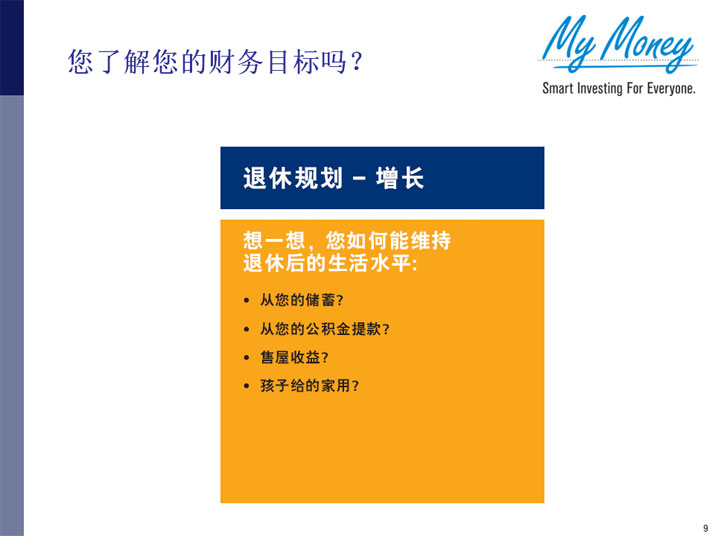 您了解您的财务目标吗？

My Money
Smart Investing For Everyone.

退休规划 – 增长

想一想，您如何能维持退休后的生活水平：

• 从您的储蓄？
• 从您的公积金提款？
• 售屋收益？
• 孩子给的家用？

9